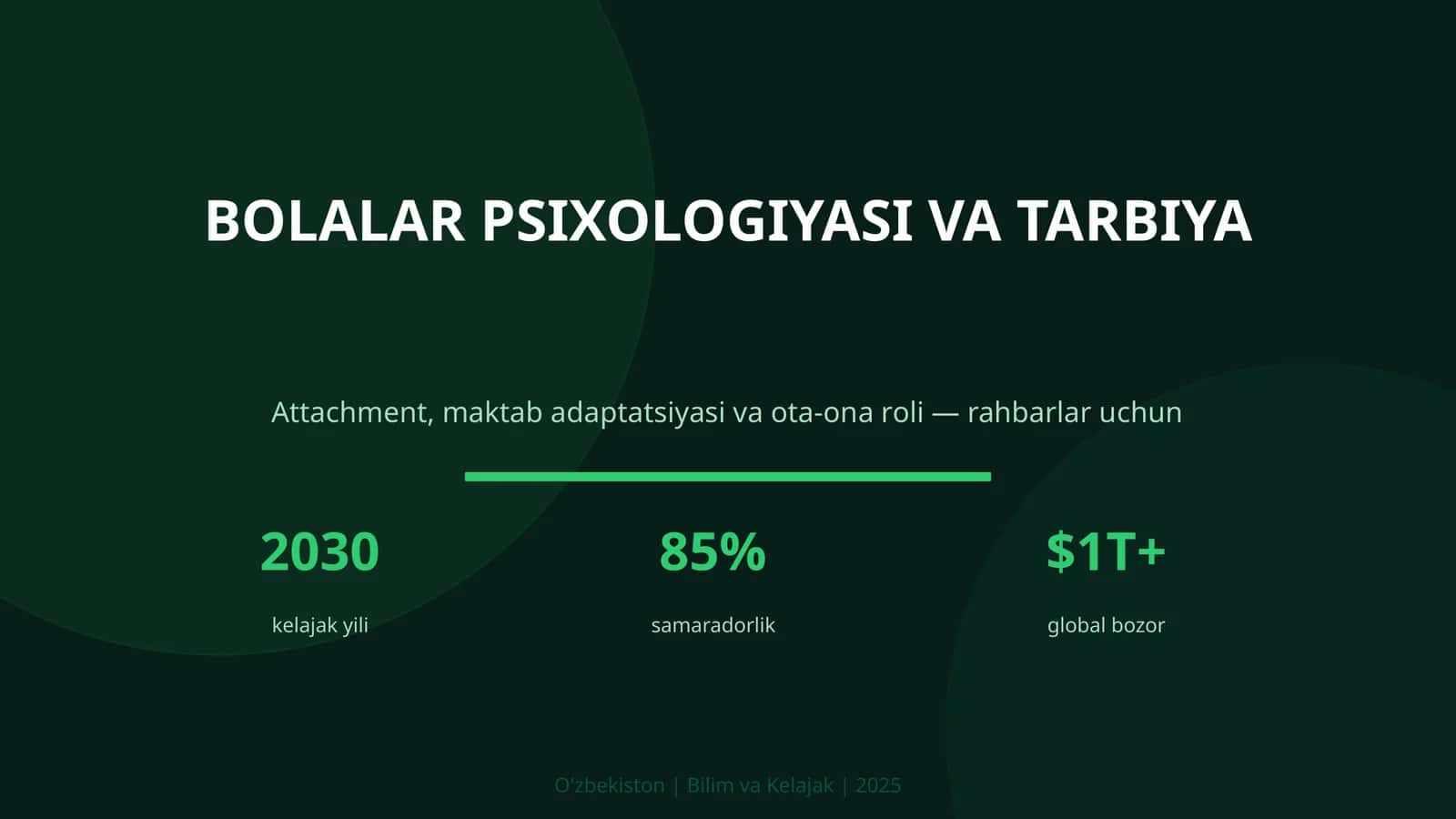 BOLALAR PSIXOLOGIYASI VA TARBIYA

Attachment, maktab adaptatsiyasi va ota-ona roli — rahbarlar uchun

2030
kelajak yili

85%
samaradorlik

$1T+
global bozor

O'zbekiston | Bilim va Kelajak | 2025